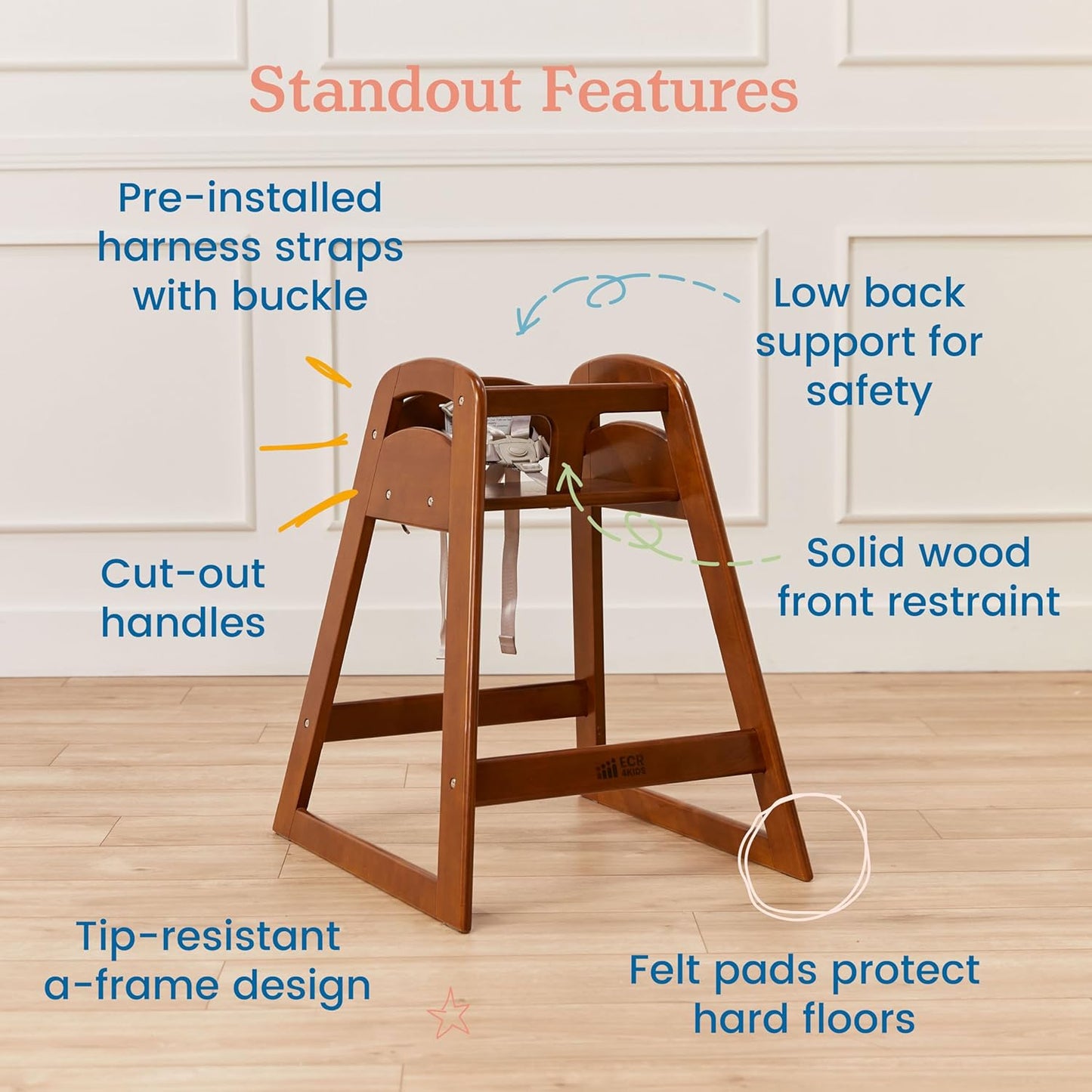 Standout Features

Pre-installed harness straps with buckle

Low back support for safety

Cut-out handles

Solid wood front restraint

ECR 4KIDS

Tip-resistant a-frame design

Felt pads protect hard floors